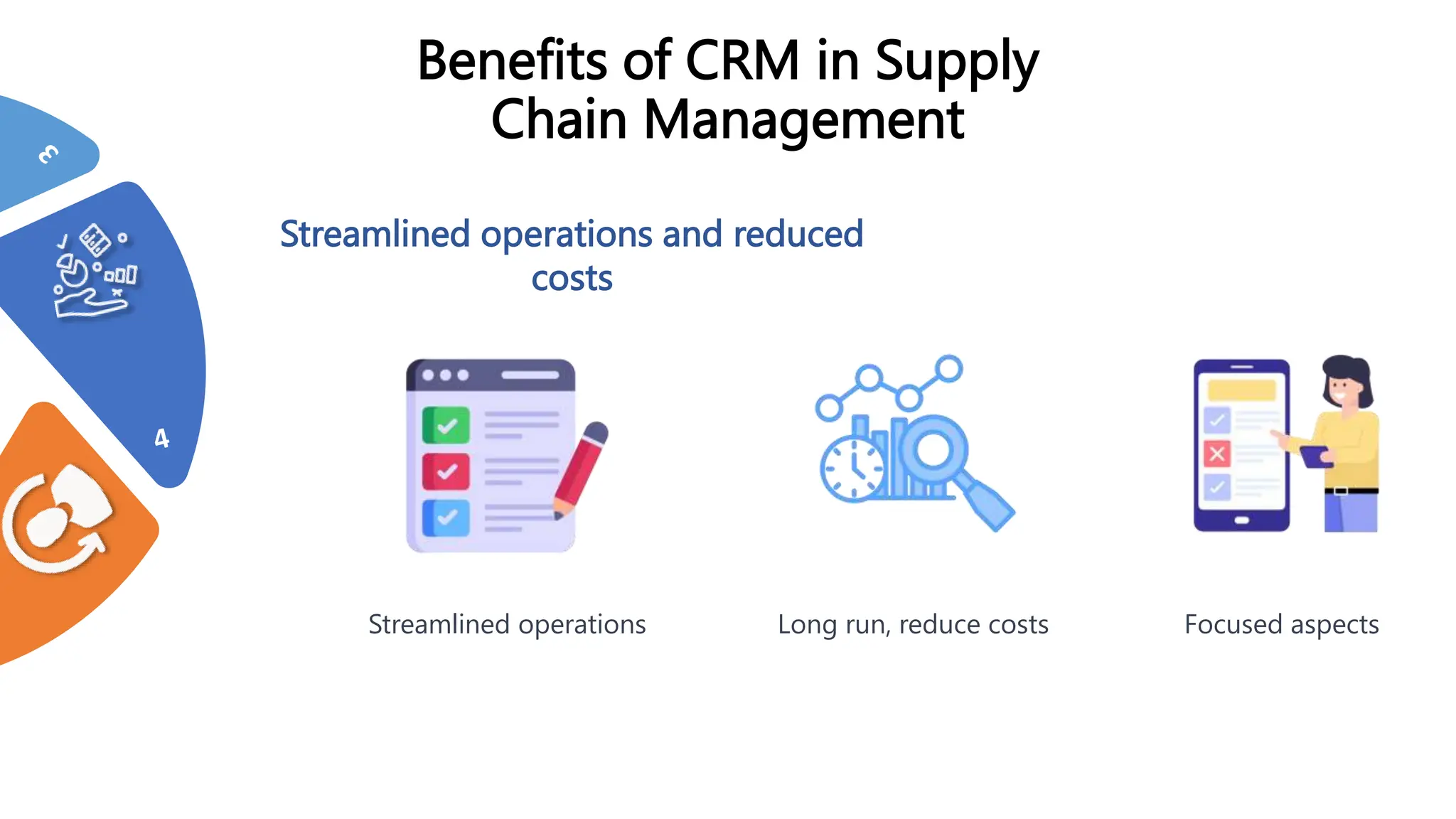 Benefits of CRM in Supply Chain Management

3

4

Streamlined operations and reduced costs

Streamlined operations

Long run, reduce costs

Focused aspects